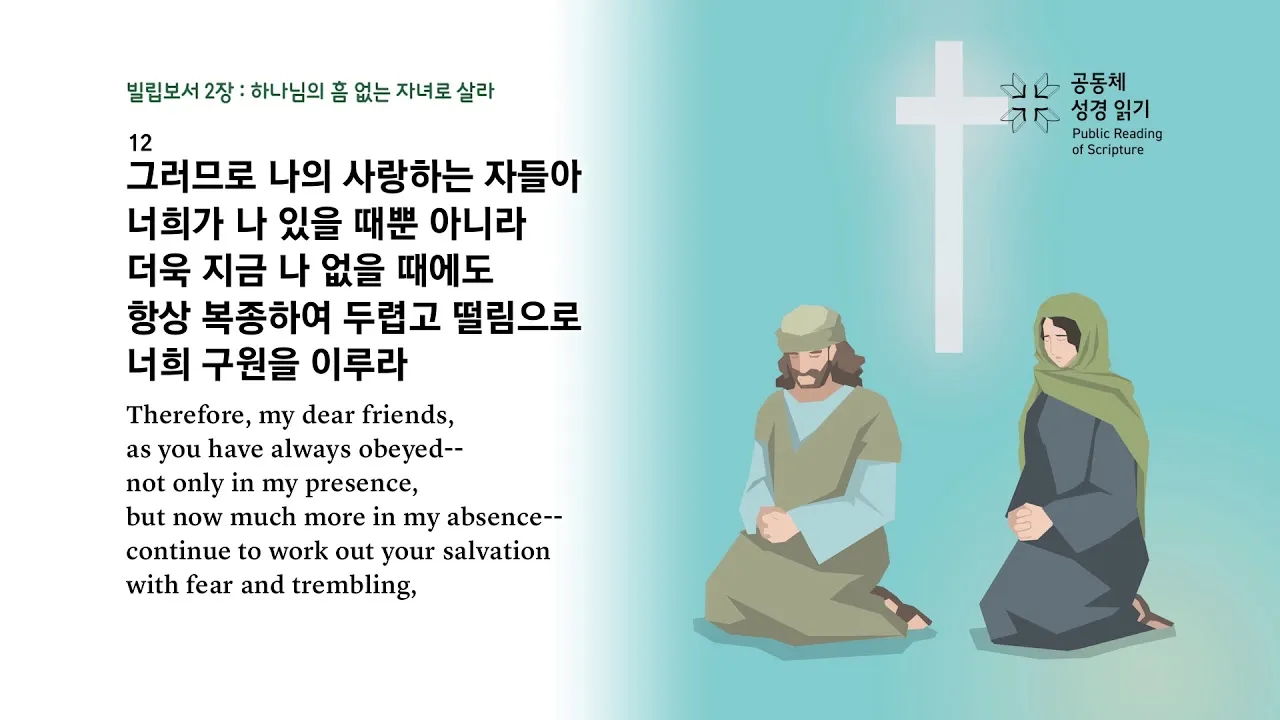 빌립보서 2장 : 하나님의 흠 없는 자녀로 살라

12
그러므로 나의 사랑하는 자들아 너희가 나 있을 때뿐 아니라 더욱 지금 나 없을 때에도 항상 복종하여 두렵고 떨림으로 너희 구원을 이루라

Therefore, my dear friends, as you have always obeyed-- not only in my presence, but now much more in my absence-- continue to work out your salvation with fear and trembling,

공동체 성경 읽기
Public Reading of Scripture